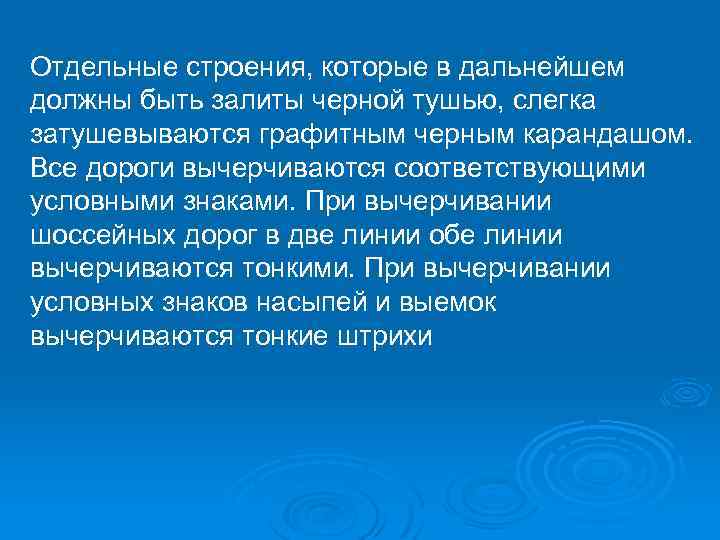 Отдельные строения, которые в дальнейшем должны быть залиты черной тушью, слегка затушевываются графитным черным карандашом. Все дороги вычерчиваются соответствующими условными знаками. При вычерчивании шоссейных дорог в две линии обе линии вычерчиваются тонкими. При вычерчивании условных знаков насыпей и выемок вычерчиваются тонкие штрихи